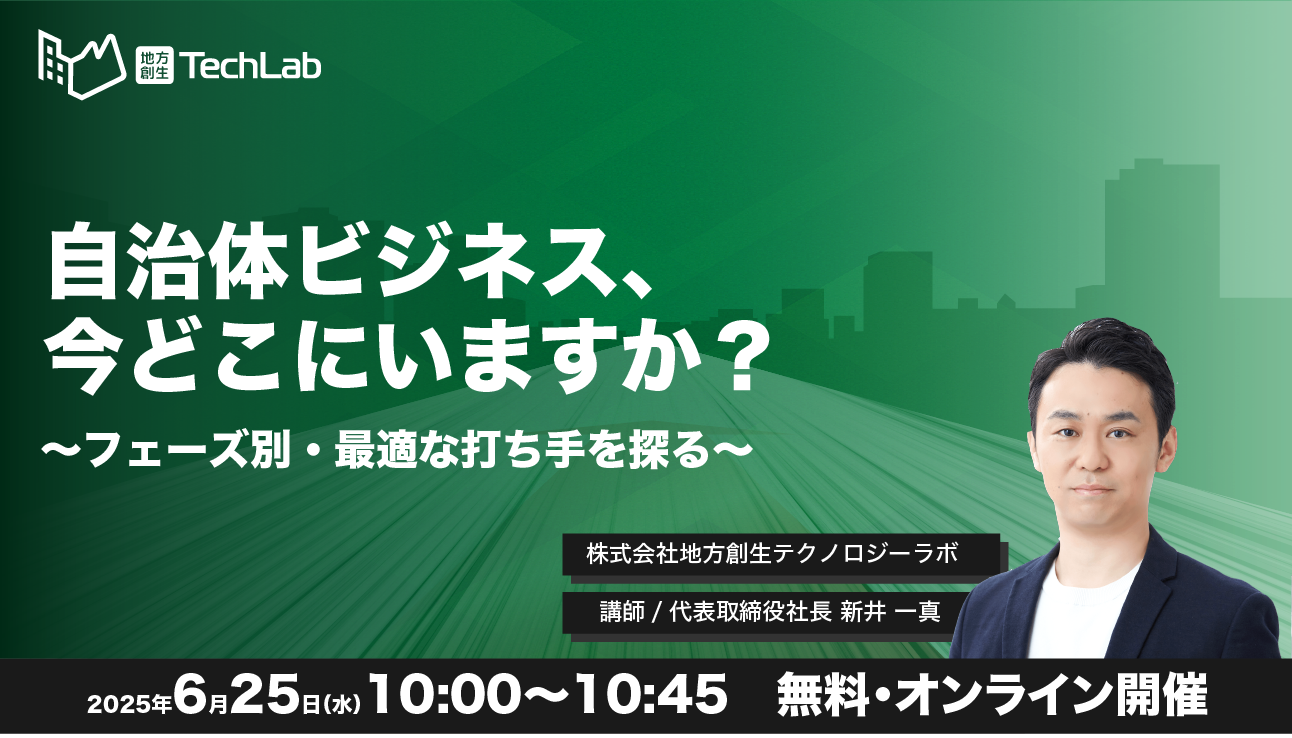 地方創生 TechLab

自治体ビジネス、今どこにいますか？

〜フェーズ別・最適な打ち手を探る〜

株式会社地方創生テクノロジーラボ

講師 / 代表取締役社長 新井 一真

2025年6月25日(水) 10:00〜10:45　無料・オンライン開催